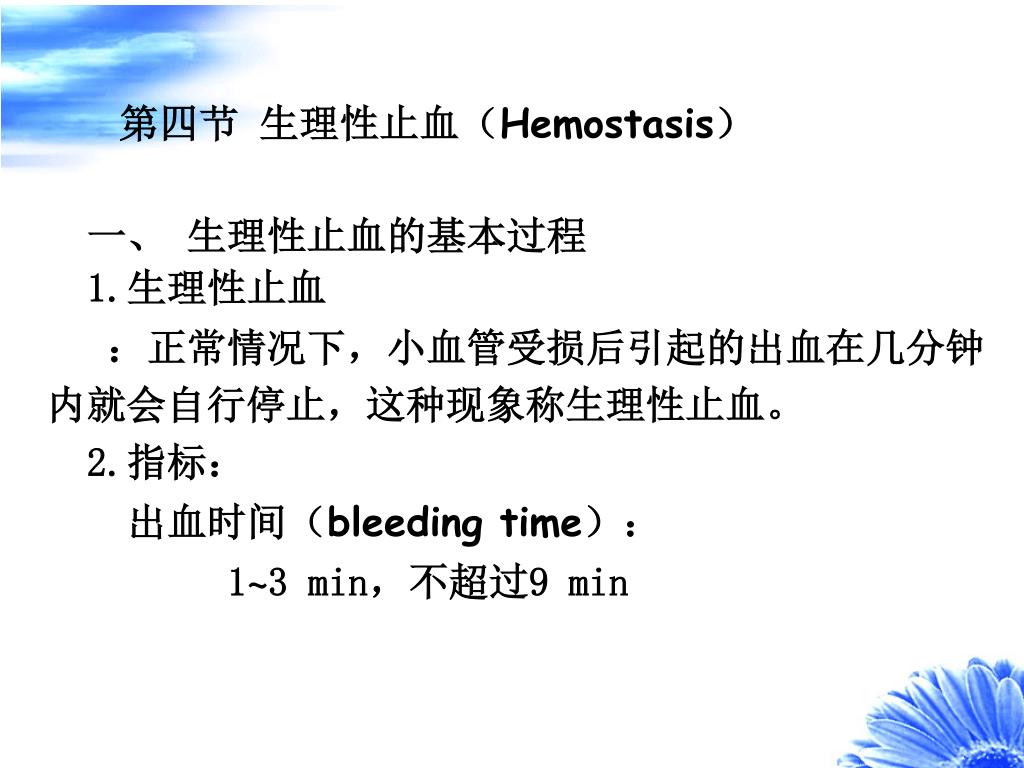 第四节 生理性止血（Hemostasis）

一、 生理性止血的基本过程

1.生理性止血

：正常情况下，小血管受损后引起的出血在几分钟内就会自行停止，这种现象称生理性止血。

2.指标：

出血时间（bleeding time）：

1~3 min，不超过9 min